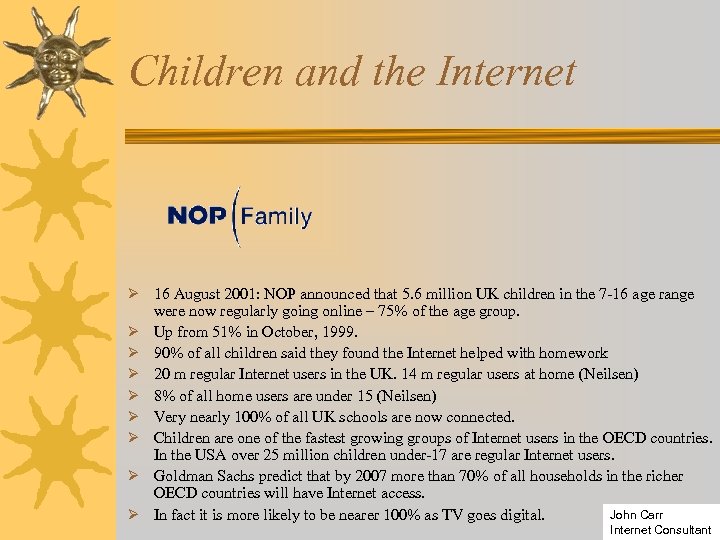 Children and the Internet

NOP Family

➢ 16 August 2001: NOP announced that 5.6 million UK children in the 7-16 age range were now regularly going online – 75% of the age group.
➢ Up from 51% in October, 1999.
➢ 90% of all children said they found the Internet helped with homework
➢ 20 m regular Internet users in the UK. 14 m regular users at home (Neilsen)
➢ 8% of all home users are under 15 (Neilsen)
➢ Very nearly 100% of all UK schools are now connected.
➢ Children are one of the fastest growing groups of Internet users in the OECD countries. In the USA over 25 million children under-17 are regular Internet users.
➢ Goldman Sachs predict that by 2007 more than 70% of all households in the richer OECD countries will have Internet access.
➢ In fact it is more likely to be nearer 100% as TV goes digital.

John Carr
Internet Consultant